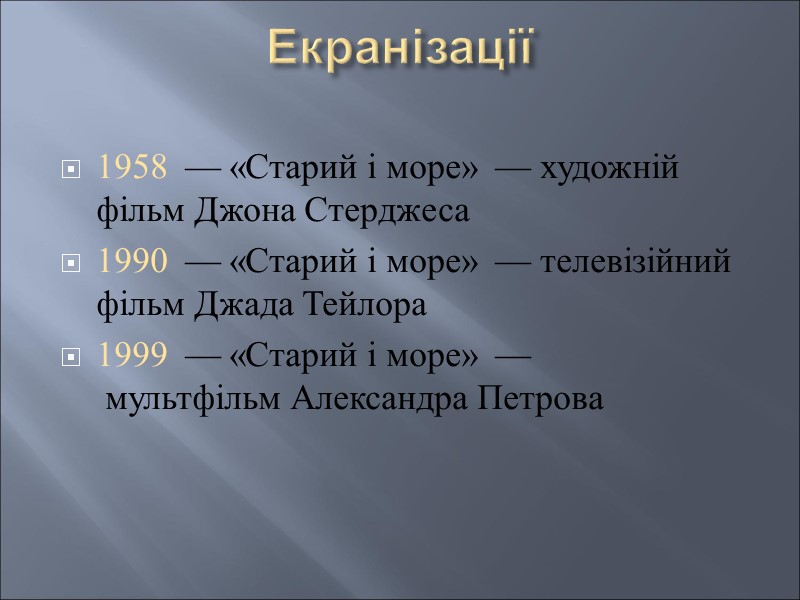 Екранізації

1958 — «Старий і море» — художній фільм Джона Стерджеса

1990 — «Старий і море» — телевізійний фільм Джада Тейлора

1999 — «Старий і море» — мультфільм Александра Петрова